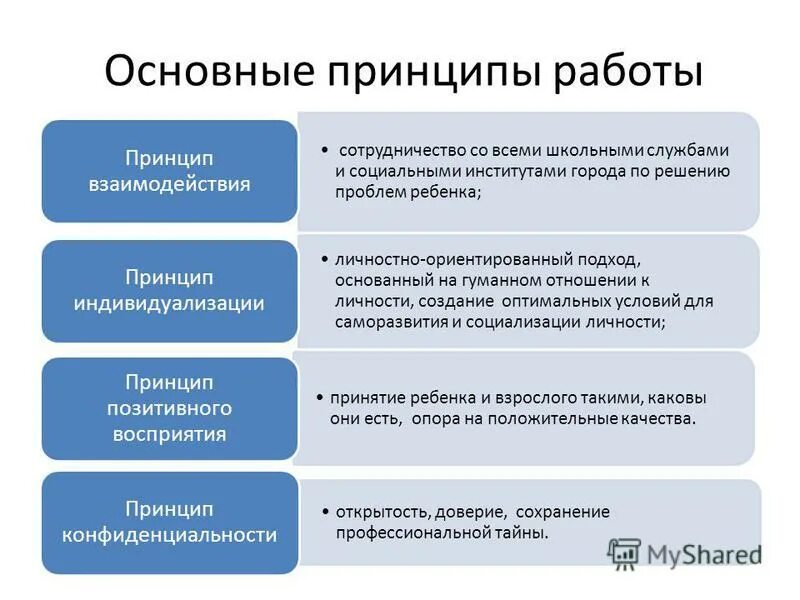 Основные принципы работы

Принцип взаимодействия

• сотрудничество со всеми школьными службами и социальными институтами города по решению проблем ребенка;

Принцип индивидуализации

• личностно-ориентированный подход, основанный на гуманном отношении к личности, создание оптимальных условий для саморазвития и социализации личности;

Принцип позитивного восприятия

• принятие ребенка и взрослого такими, каковы они есть, опора на положительные качества.

Принцип конфиденциальности

• открытость, доверие, сохранение профессиональной тайны.

MyShared